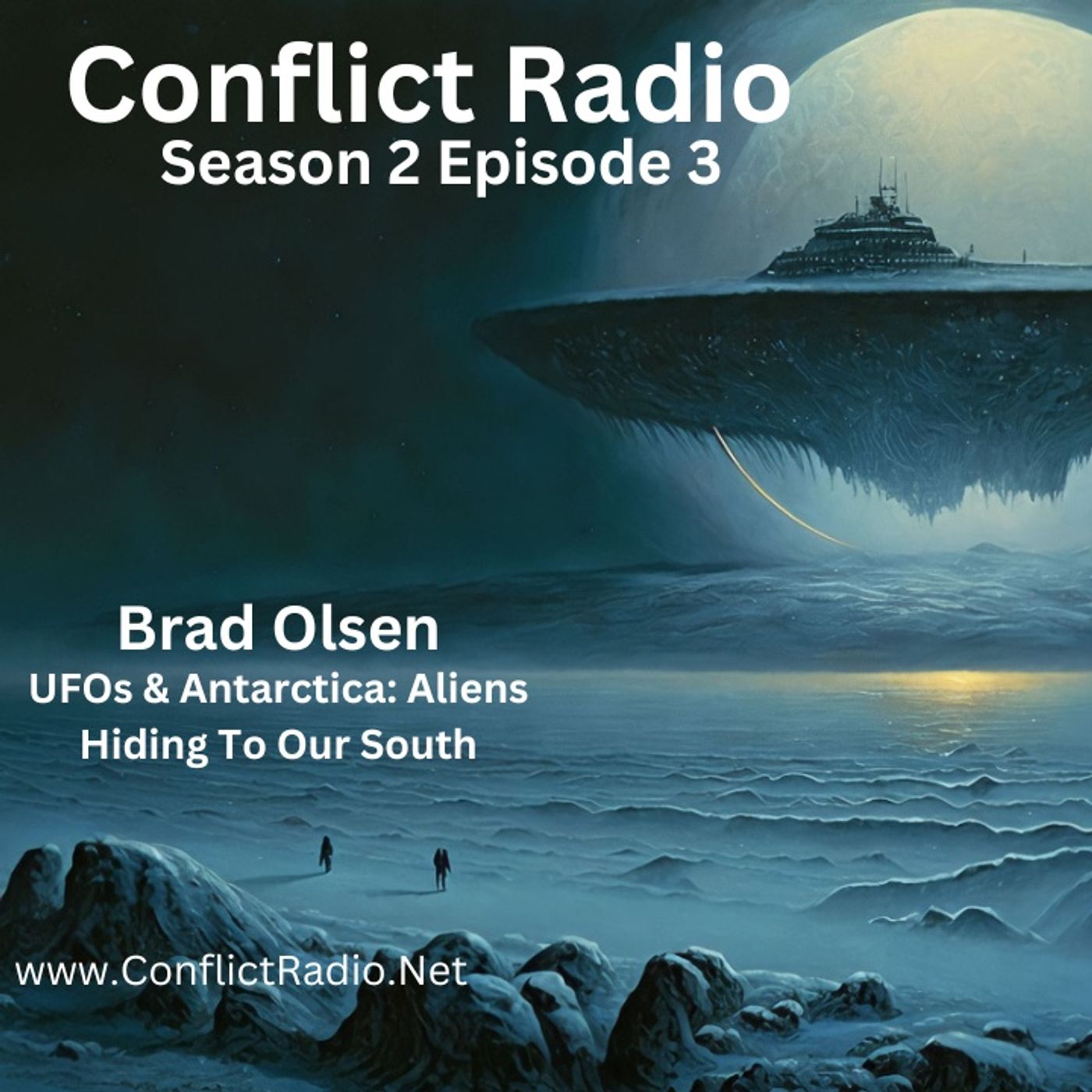 Conflict Radio
Season 2 Episode 3

Brad Olsen
UFOs & Antarctica: Aliens Hiding To Our South

www.ConflictRadio.Net